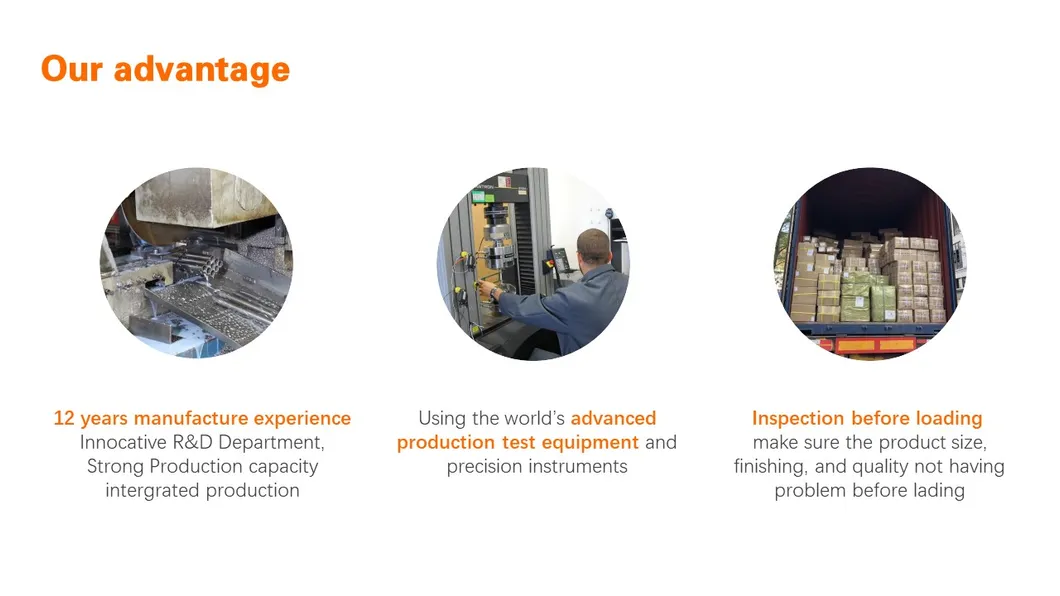 Our advantage

12 years manufacture experience
Innocative R&D Department,
Strong Production capacity
intergrated production

Using the world's advanced production test equipment and precision instruments

Inspection before loading
make sure the product size, finishing, and quality not having problem before lading